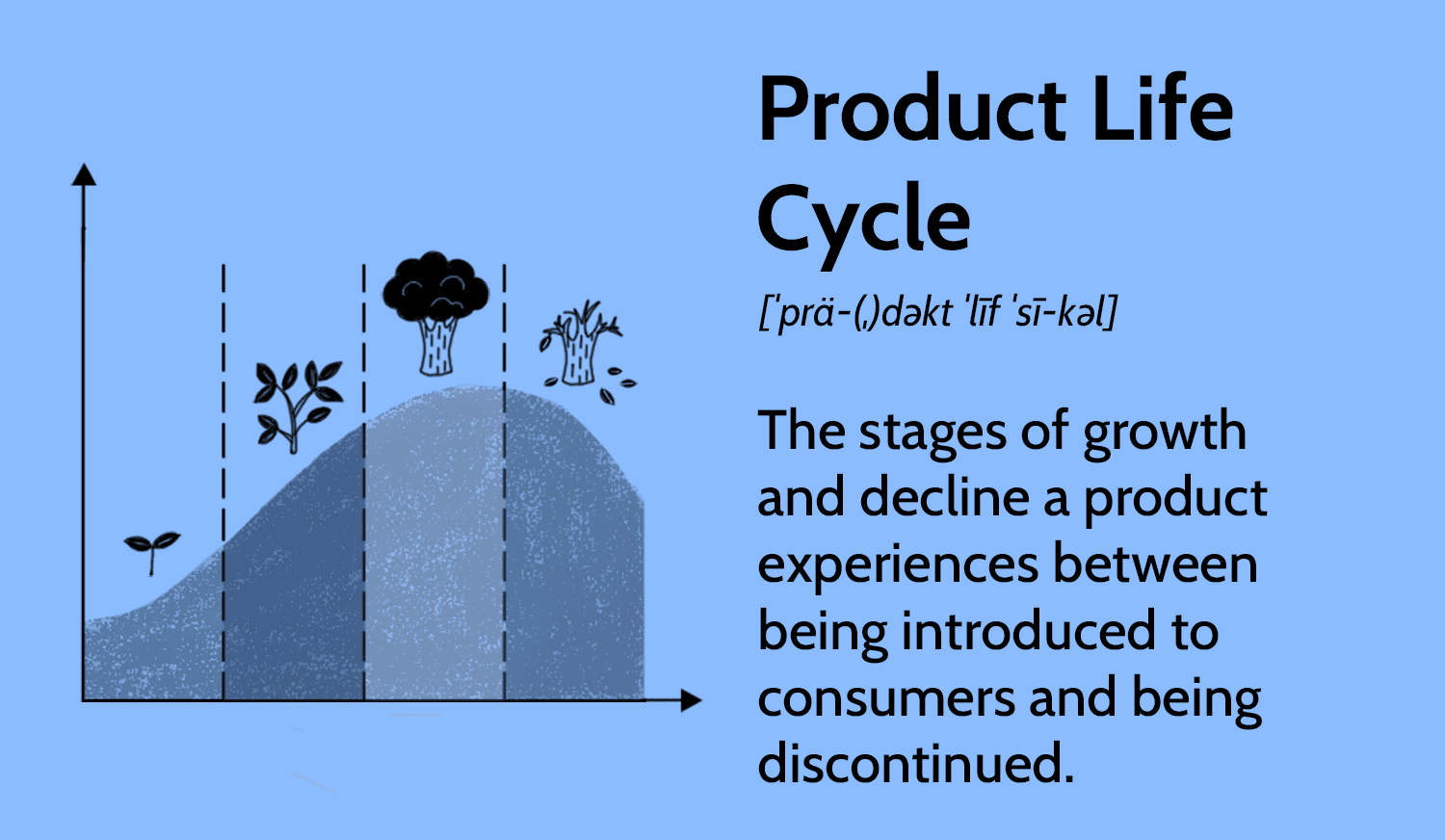 Product Life Cycle

[ˈprä-(ˌ)dəkt ˈlīf ˈsī-kəl]

The stages of growth and decline a product experiences between being introduced to consumers and being discontinued.